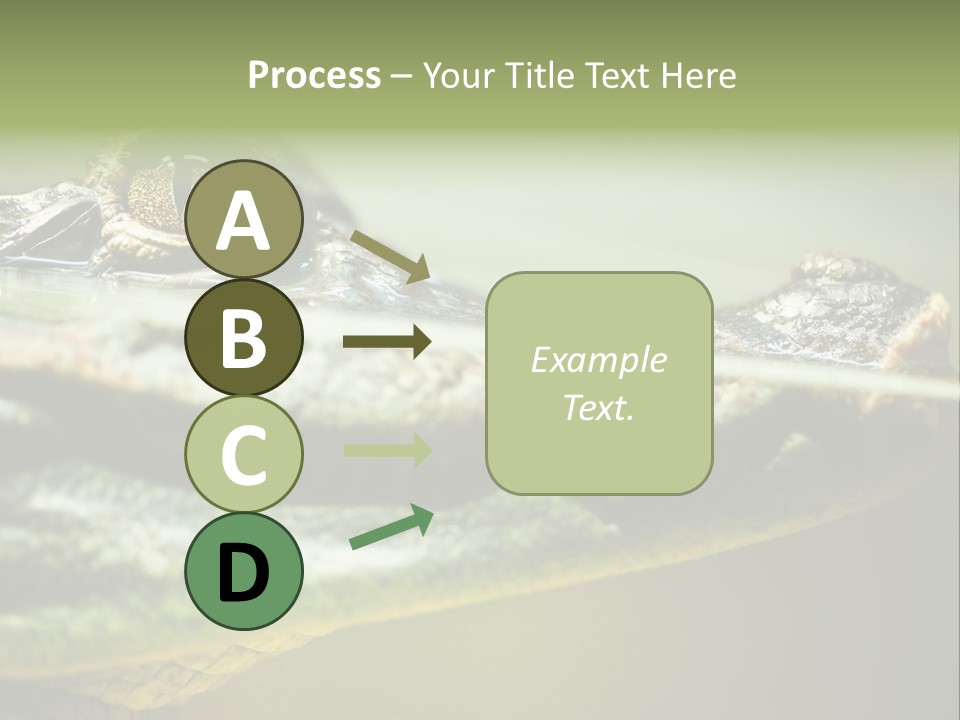 Process – Your Title Text Here

A

B

C

D

Example Text.